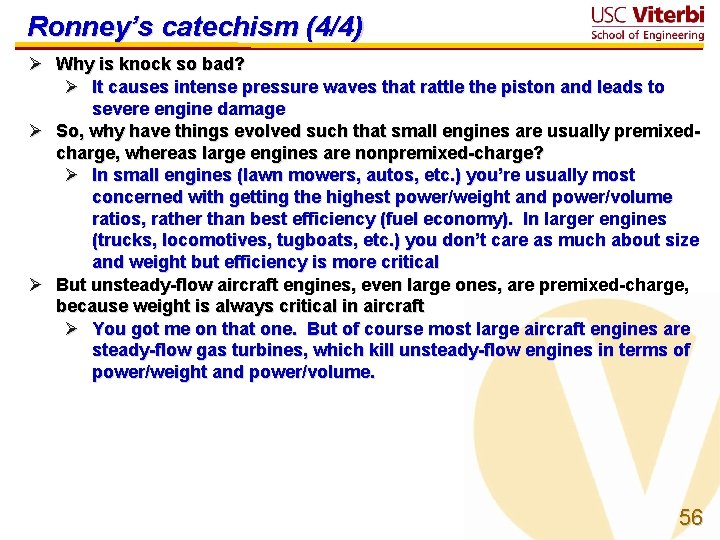 Ronney's catechism (4/4)

USC Viterbi
School of Engineering

➢ Why is knock so bad?
 ➢ It causes intense pressure waves that rattle the piston and leads to severe engine damage
➢ So, why have things evolved such that small engines are usually premixed-charge, whereas large engines are nonpremixed-charge?
 ➢ In small engines (lawn mowers, autos, etc.) you're usually most concerned with getting the highest power/weight and power/volume ratios, rather than best efficiency (fuel economy). In larger engines (trucks, locomotives, tugboats, etc.) you don't care as much about size and weight but efficiency is more critical
➢ But unsteady-flow aircraft engines, even large ones, are premixed-charge, because weight is always critical in aircraft
 ➢ You got me on that one. But of course most large aircraft engines are steady-flow gas turbines, which kill unsteady-flow engines in terms of power/weight and power/volume.

56